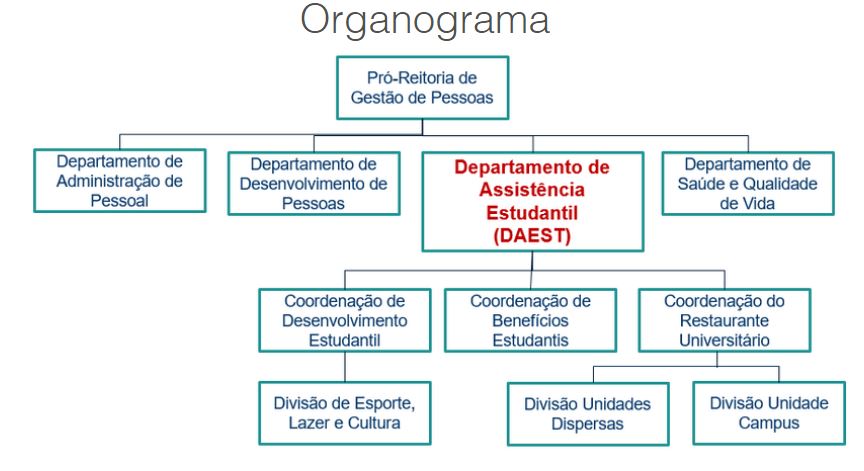 Organograma

Pró-Reitoria de Gestão de Pessoas

Departamento de Administração de Pessoal

Departamento de Desenvolvimento de Pessoas

Departamento de Assistência Estudantil (DAEST)

Departamento de Saúde e Qualidade de Vida

Coordenação de Desenvolvimento Estudantil

Coordenação de Benefícios Estudantis

Coordenação do Restaurante Universitário

Divisão de Esporte, Lazer e Cultura

Divisão Unidades Dispersas

Divisão Unidade Campus